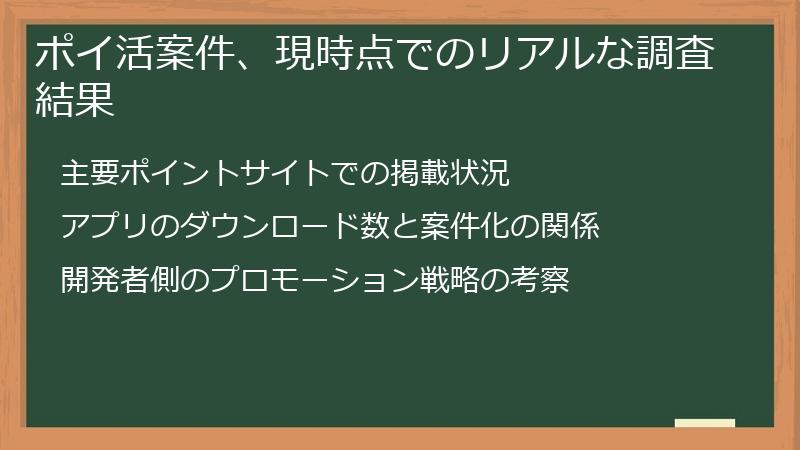 ポイ活案件、現時点でのリアルな調査結果

主要ポイントサイトでの掲載状況

アプリのダウンロード数と案件化の関係

開発者側のプロモーション戦略の考察